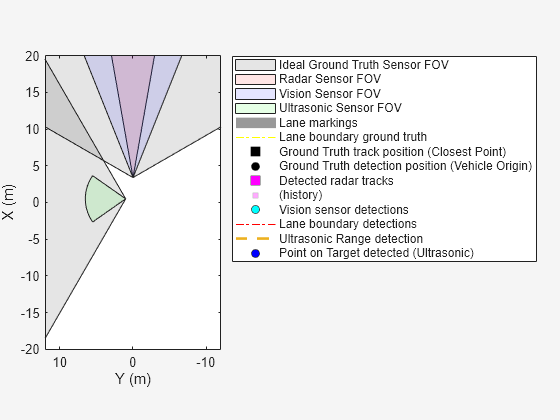 20
15
10
5
0
-5
-10
-15
-20
X (m)
10
0
-10
Y (m)

Ideal Ground Truth Sensor FOV
Radar Sensor FOV
Vision Sensor FOV
Ultrasonic Sensor FOV
Lane markings
Lane boundary ground truth
Ground Truth track position (Closest Point)
Ground Truth detection position (Vehicle Origin)
Detected radar tracks
(history)
Vision sensor detections
Lane boundary detections
Ultrasonic Range detection
Point on Target detected (Ultrasonic)